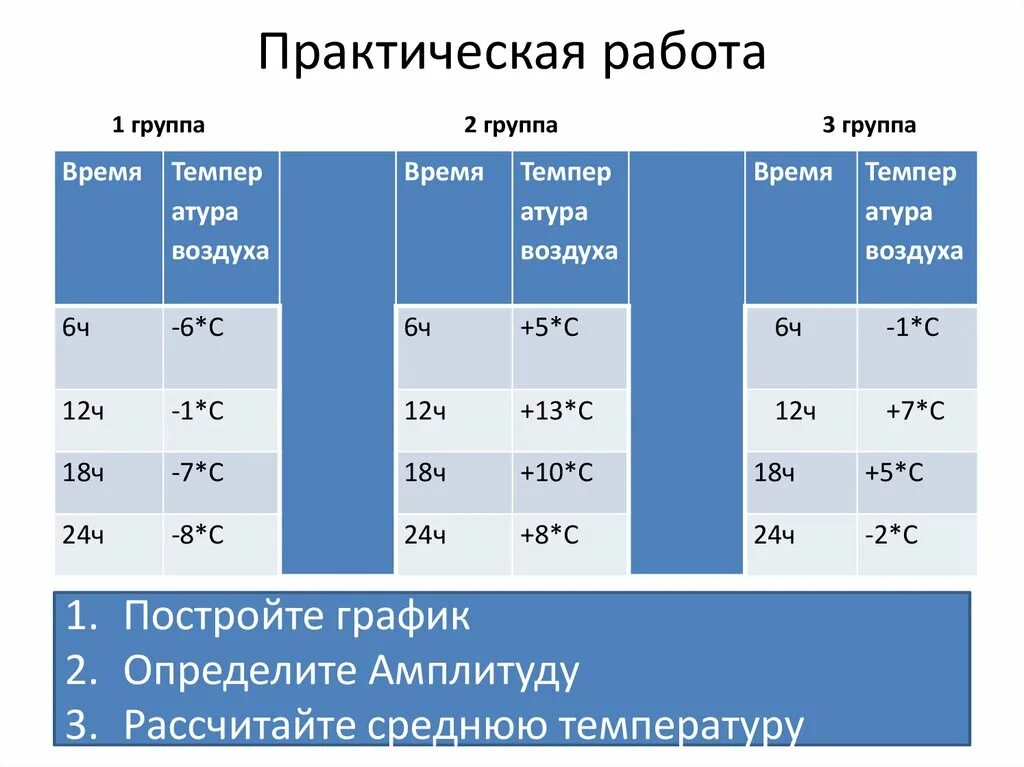 Практическая работа

1 группа

| Время | Температура воздуха |
|---|---|
| 6ч | -6*С |
| 12ч | -1*С |
| 18ч | -7*С |
| 24ч | -8*С |

2 группа

| Время | Температура воздуха |
|---|---|
| 6ч | +5*С |
| 12ч | +13*С |
| 18ч | +10*С |
| 24ч | +8*С |

3 группа

| Время | Температура воздуха |
|---|---|
| 6ч | -1*С |
| 12ч | +7*С |
| 18ч | +5*С |
| 24ч | -2*С |

1. Постройте график
2. Определите Амплитуду
3. Рассчитайте среднюю температуру